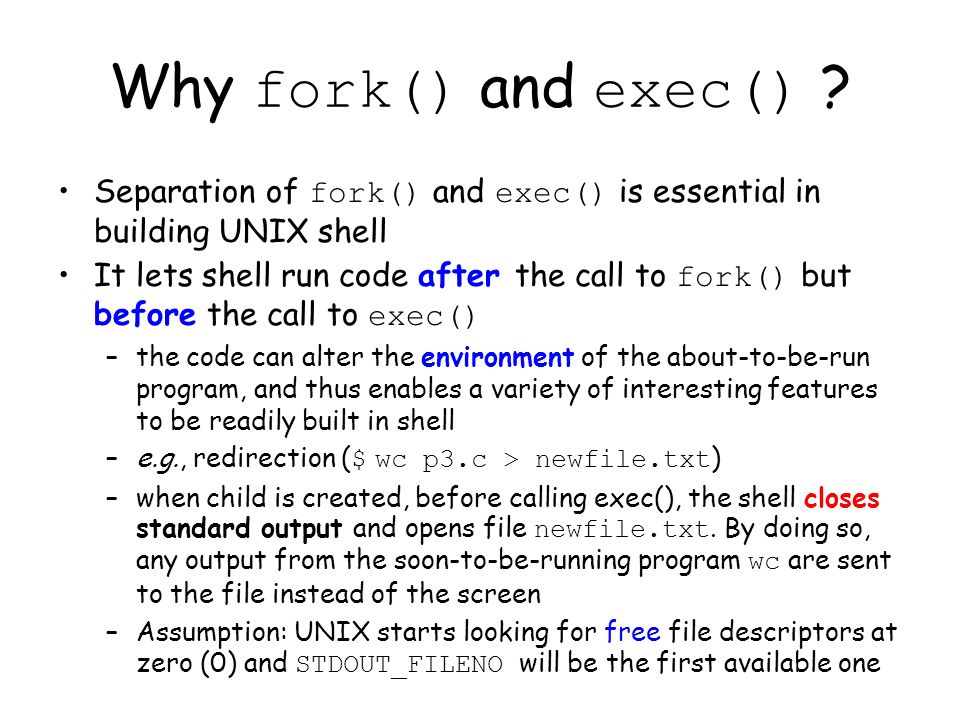 Why fork() and exec() ?

• Separation of fork() and exec() is essential in building UNIX shell
• It lets shell run code after the call to fork() but before the call to exec()
– the code can alter the environment of the about-to-be-run program, and thus enables a variety of interesting features to be readily built in shell
– e.g., redirection ($ wc p3.c > newfile.txt)
– when child is created, before calling exec(), the shell closes standard output and opens file newfile.txt. By doing so, any output from the soon-to-be-running program wc are sent to the file instead of the screen
– Assumption: UNIX starts looking for free file descriptors at zero (0) and STDOUT_FILENO will be the first available one